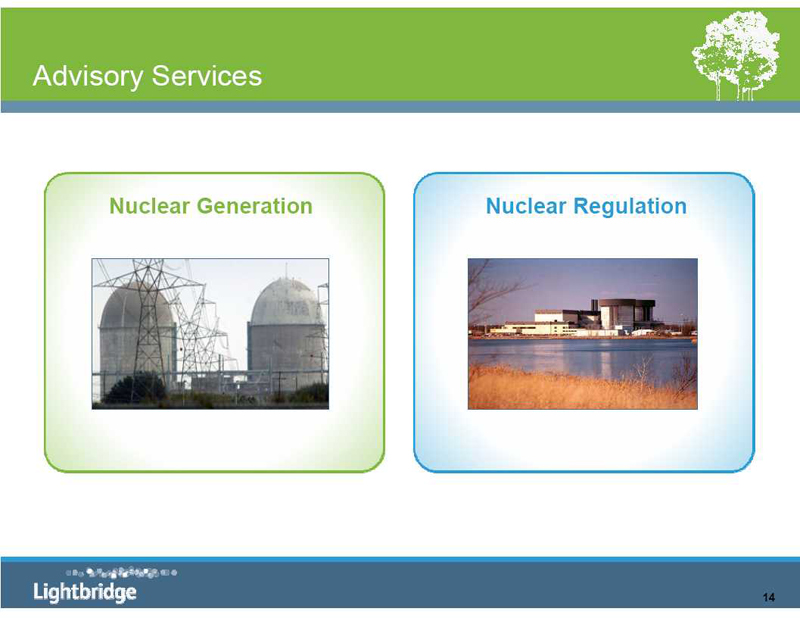 Advisory Services

Nuclear Generation

Nuclear Regulation

Lightbridge

14